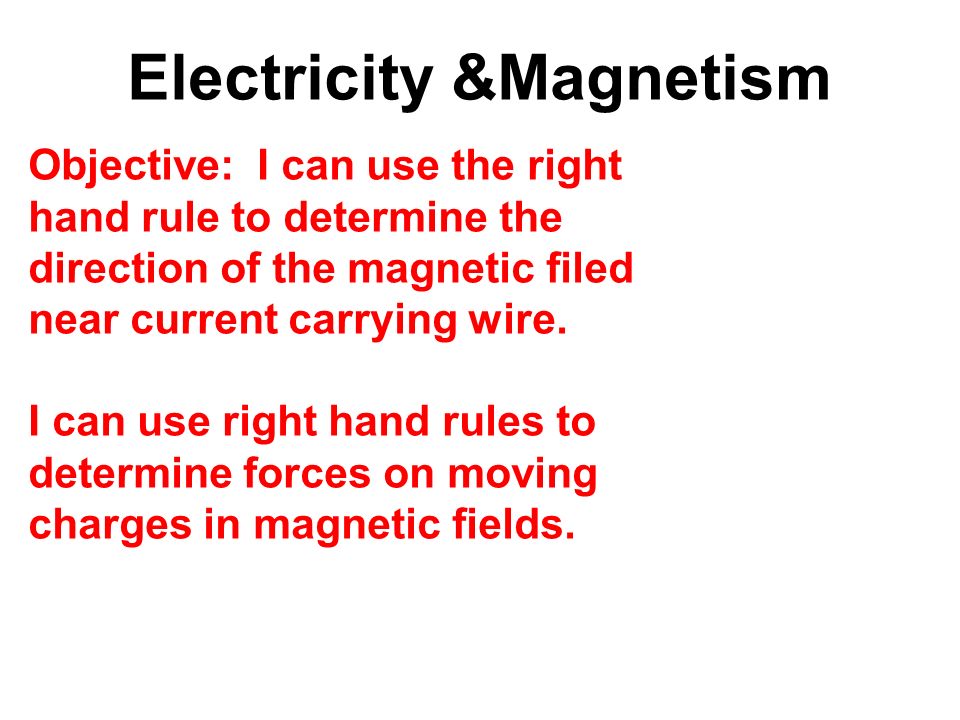 Electricity &Magnetism

Objective: I can use the right hand rule to determine the direction of the magnetic filed near current carrying wire.

I can use right hand rules to determine forces on moving charges in magnetic fields.